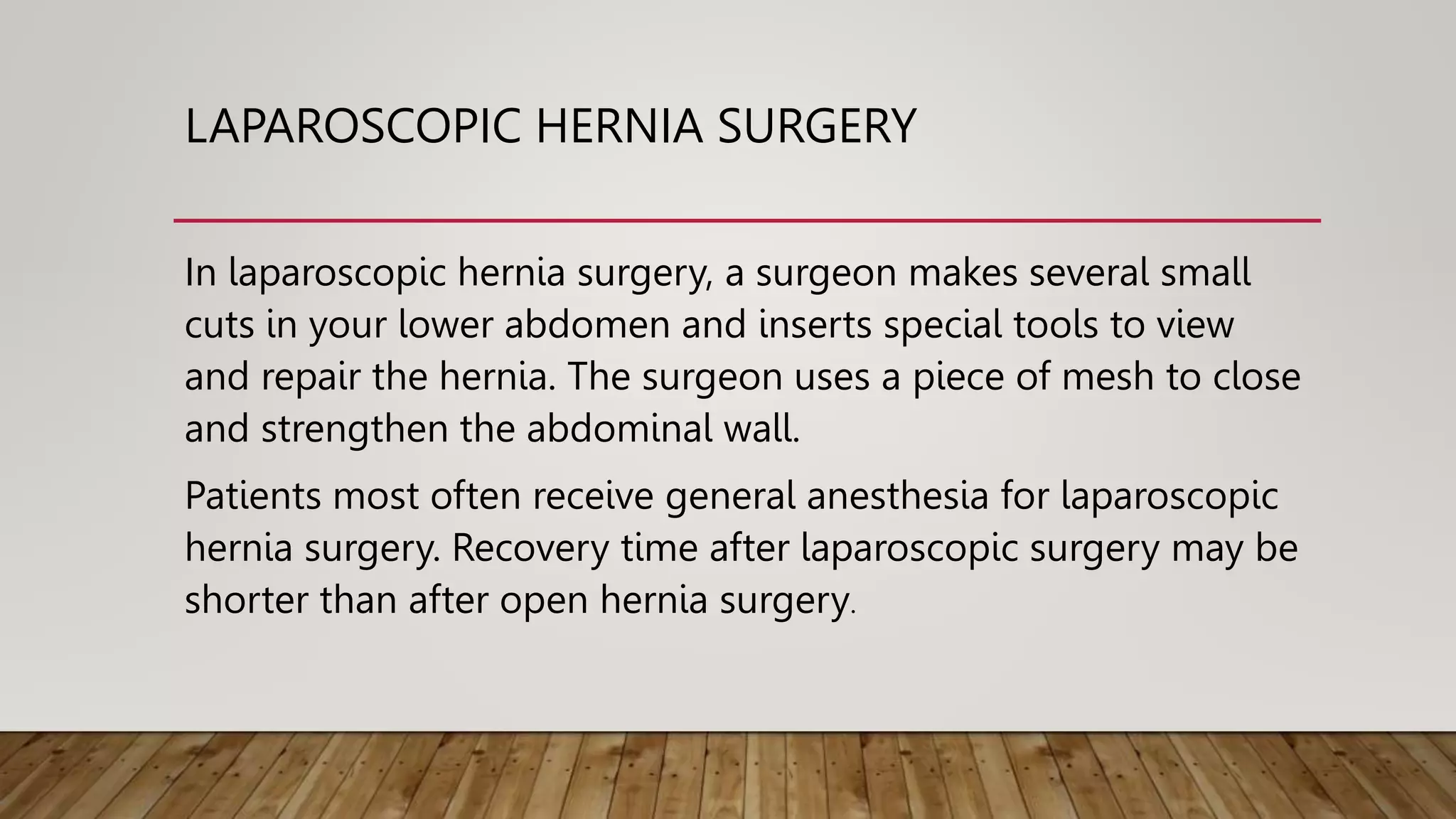 LAPAROSCOPIC HERNIA SURGERY

In laparoscopic hernia surgery, a surgeon makes several small cuts in your lower abdomen and inserts special tools to view and repair the hernia. The surgeon uses a piece of mesh to close and strengthen the abdominal wall.

Patients most often receive general anesthesia for laparoscopic hernia surgery. Recovery time after laparoscopic surgery may be shorter than after open hernia surgery.